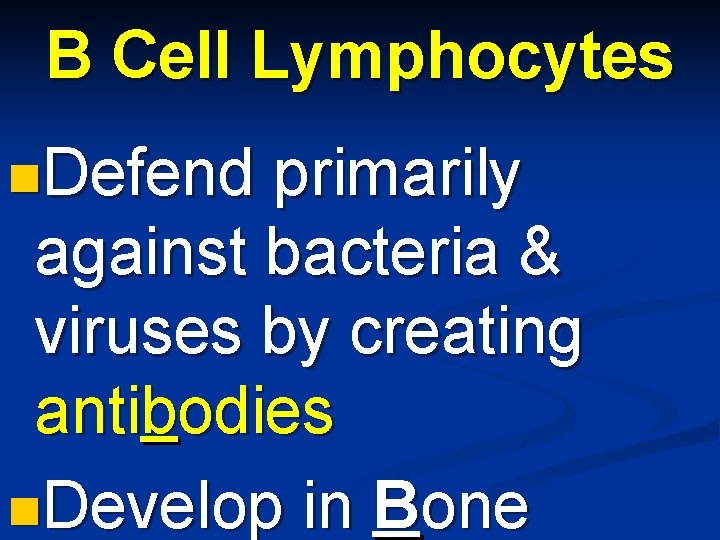 B Cell Lymphocytes

Defend primarily against bacteria & viruses by creating antibodies

Develop in Bone